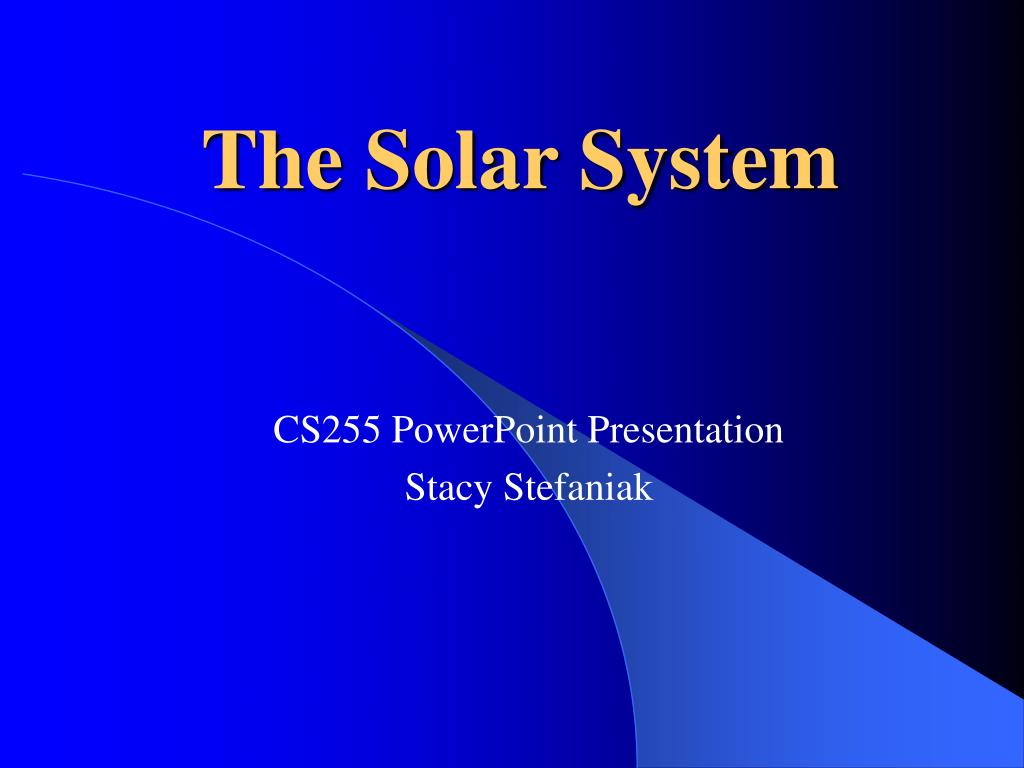 The Solar System

CS255 PowerPoint Presentation
Stacy Stefaniak